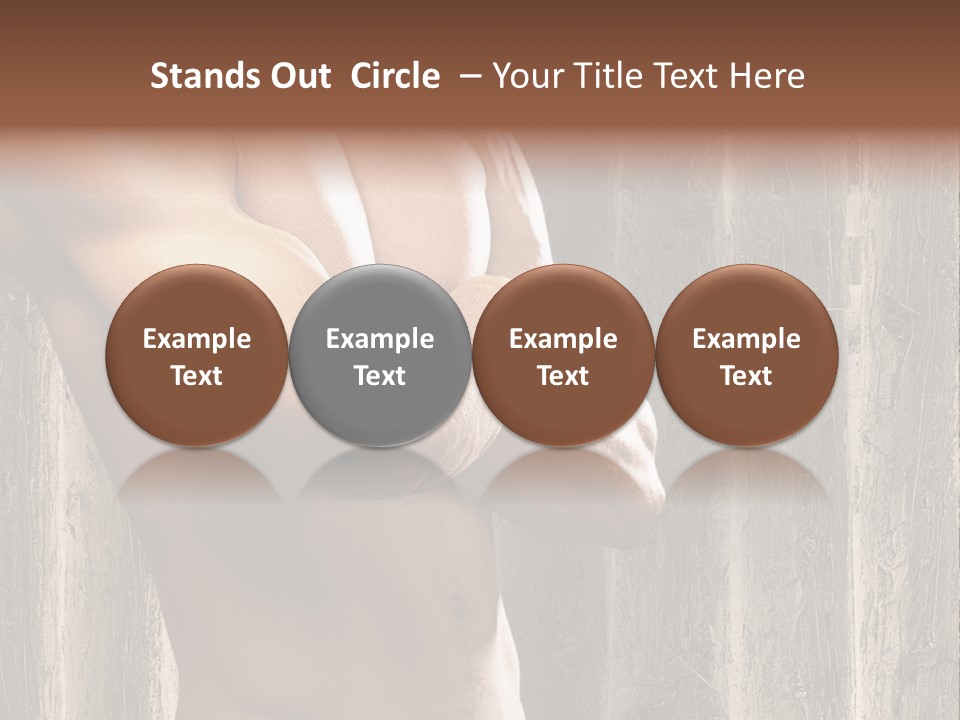 Stands Out Circle – Your Title Text Here

Example Text

Example Text

Example Text

Example Text